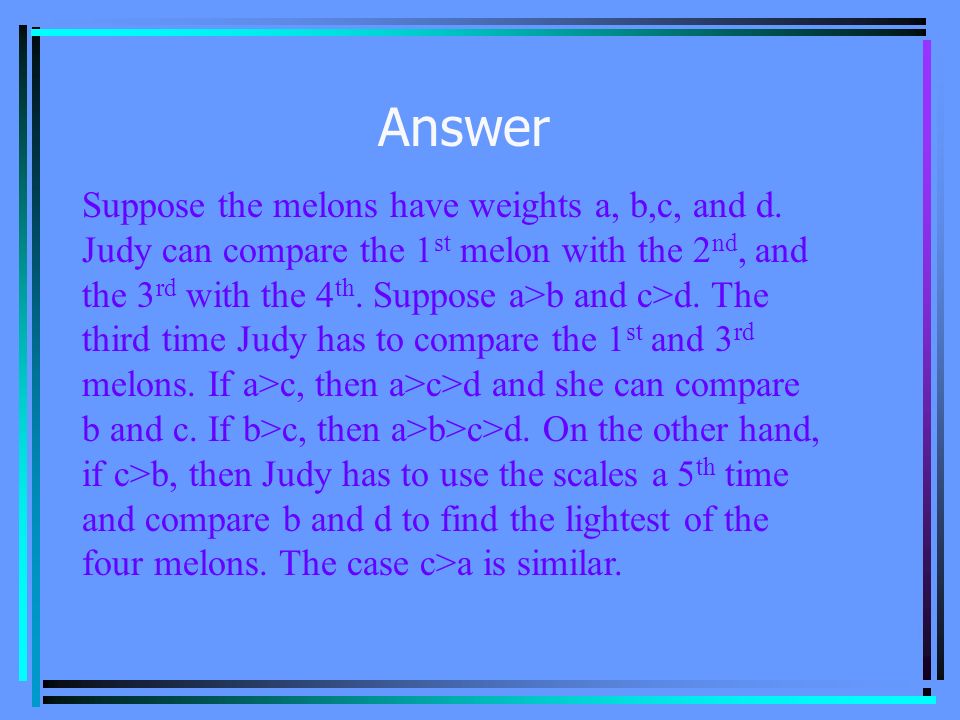 Answer

Suppose the melons have weights a, b,c, and d. Judy can compare the 1$^{st}$ melon with the 2$^{nd}$, and the 3$^{rd}$ with the 4$^{th}$. Suppose a>b and c>d. The third time Judy has to compare the 1$^{st}$ and 3$^{rd}$ melons. If a>c, then a>c>d and she can compare b and c. If b>c, then a>b>c>d. On the other hand, if c>b, then Judy has to use the scales a 5$^{th}$ time and compare b and d to find the lightest of the four melons. The case c>a is similar.